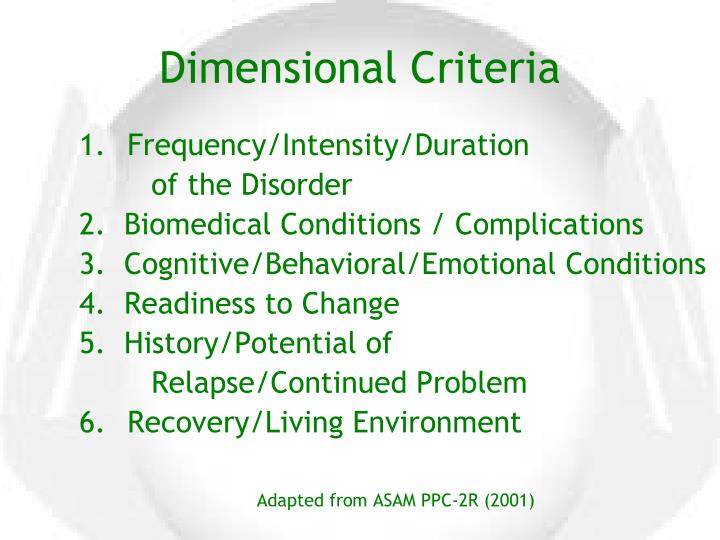 Dimensional Criteria

1. Frequency/Intensity/Duration of the Disorder
2. Biomedical Conditions / Complications
3. Cognitive/Behavioral/Emotional Conditions
4. Readiness to Change
5. History/Potential of Relapse/Continued Problem
6. Recovery/Living Environment

Adapted from ASAM PPC-2R (2001)